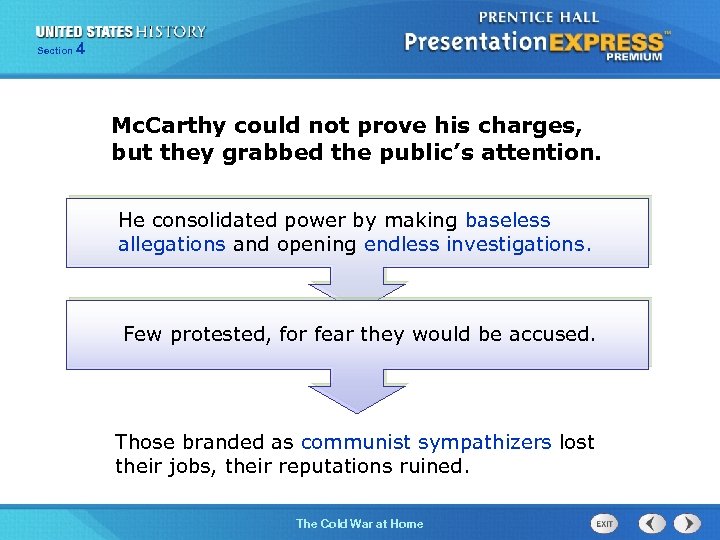 UNITED STATES HISTORY
Section 4

PRENTICE HALL
PresentationEXPRESS™
PREMIUM

McCarthy could not prove his charges, but they grabbed the public's attention.

He consolidated power by making baseless allegations and opening endless investigations.

Few protested, for fear they would be accused.

Those branded as communist sympathizers lost their jobs, their reputations ruined.

The Cold War at Home

EXIT